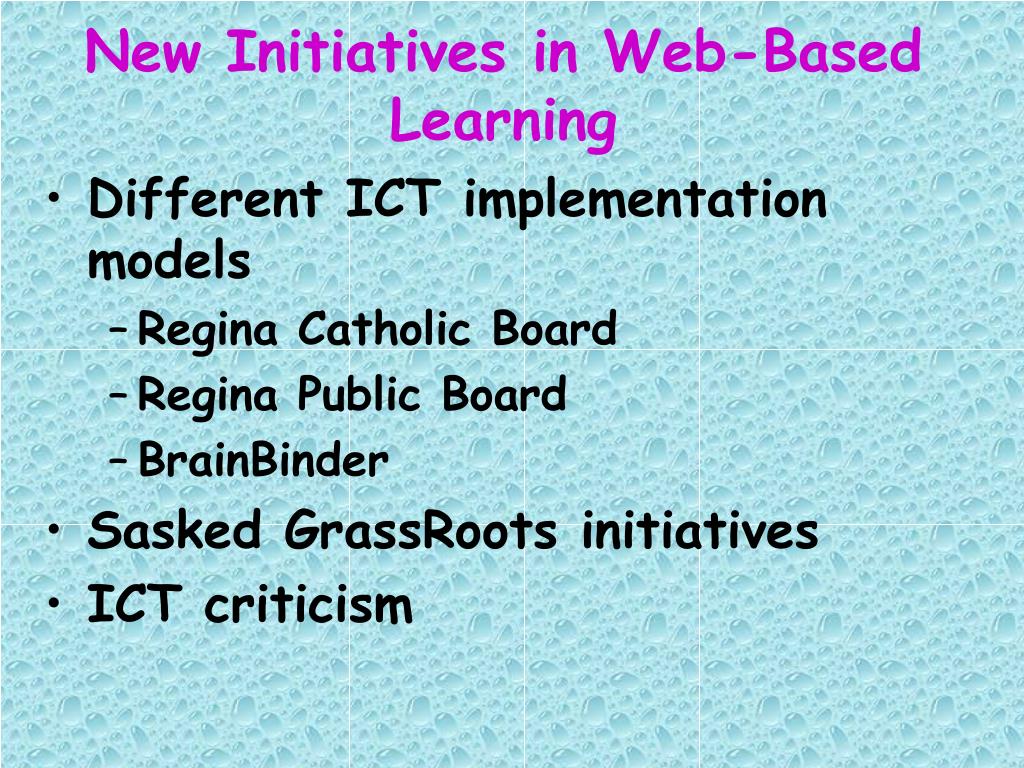 New Initiatives in Web-Based Learning

• Different ICT implementation models
– Regina Catholic Board
– Regina Public Board
– BrainBinder
• Sasked GrassRoots initiatives
• ICT criticism